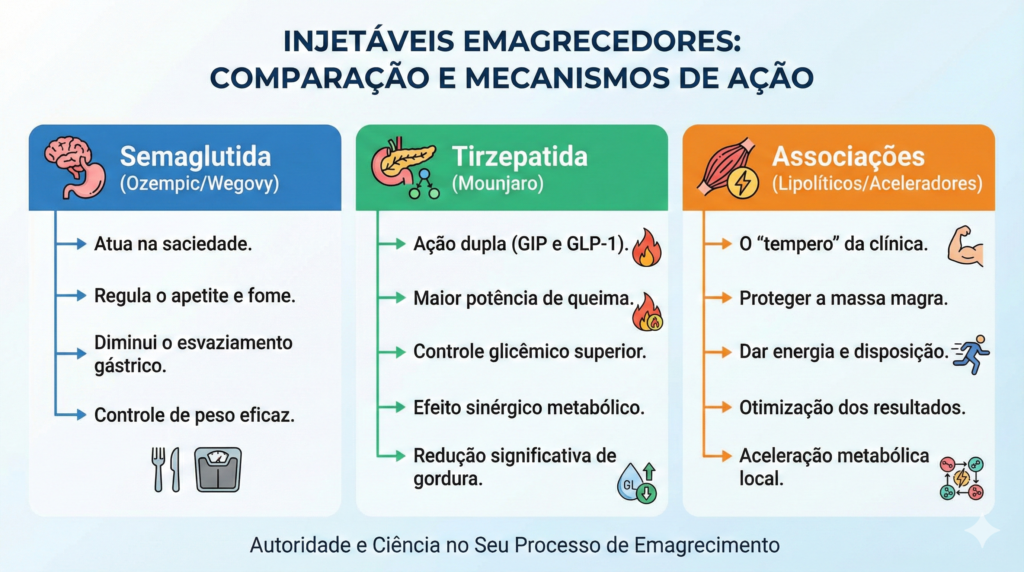 INJETÁVEIS EMAGRECEDORES: COMPARAÇÃO E MECANISMOS DE AÇÃO

Semaglutida
(Ozempic/Wegovy)

Atua na saciedade.

Regula o apetite e fome.

Diminui o esvaziamento gástrico.

Controle de peso eficaz.

Tirzepatida
(Mounjaro)

Ação dupla (GIP e GLP-1).

Maior potência de queima.

Controle glicêmico superior.

Efeito sinérgico metabólico.

Redução significativa de gordura.

GL

Associações
(Lipolíticos/Aceleradores)

O "tempero" da clínica.

Proteger a massa magra.

Dar energia e disposição.

Otimização dos resultados.

Aceleração metabólica local.

Autoridade e Ciência no Seu Processo de Emagrecimento